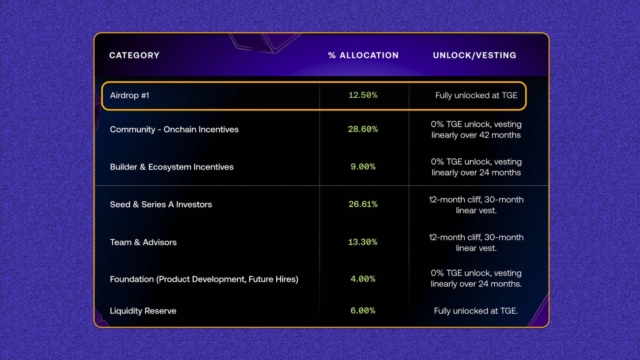 | CATEGORY | % ALLOCATION | UNLOCK/VESTING |
|---|---|---|
| Airdrop #1 | 12.50% | Fully unlocked at TGE |
| Community - Onchain Incentives | 28.60% | 0% TGE unlock, vesting linearly over 42 months |
| Builder & Ecosystem Incentives | 9.00% | 0% TGE unlock, vesting linearly over 24 months |
| Seed & Series A Investors | 26.61% | 12-month cliff, 30-month linear vest. |
| Team & Advisors | 13.30% | 12-month cliff, 30-month linear vest. |
| Foundation (Product Development, Future Hires) | 4.00% | 0% TGE unlock, vesting linearly over 24 months. |
| Liquidity Reserve | 6.00% | Fully unlocked at TGE. |